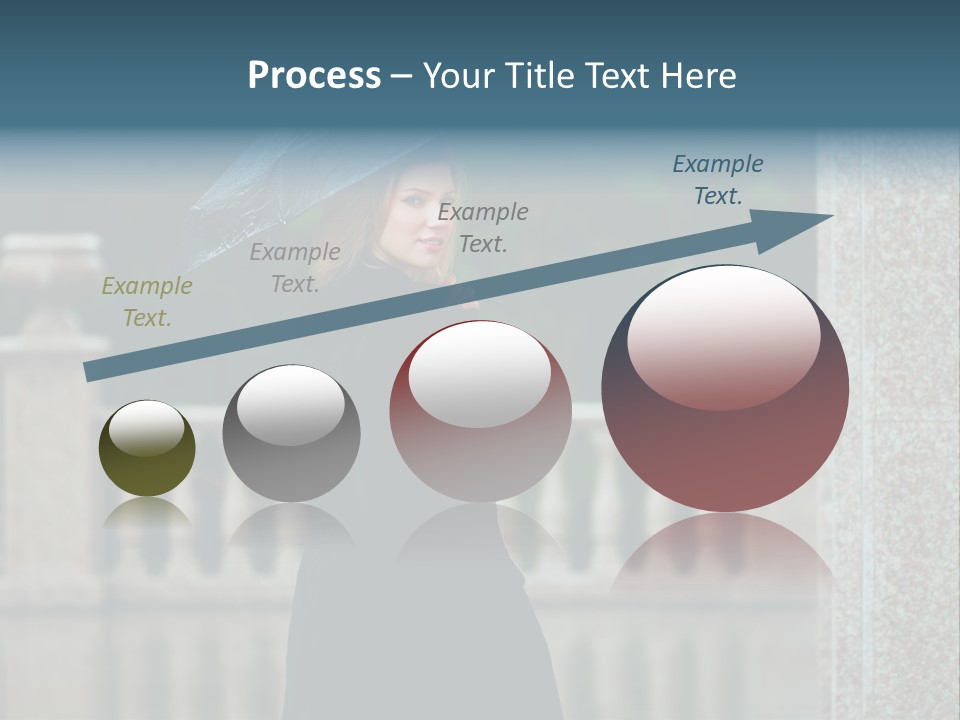 Process – Your Title Text Here

Example Text.

Example Text.

Example Text.

Example Text.